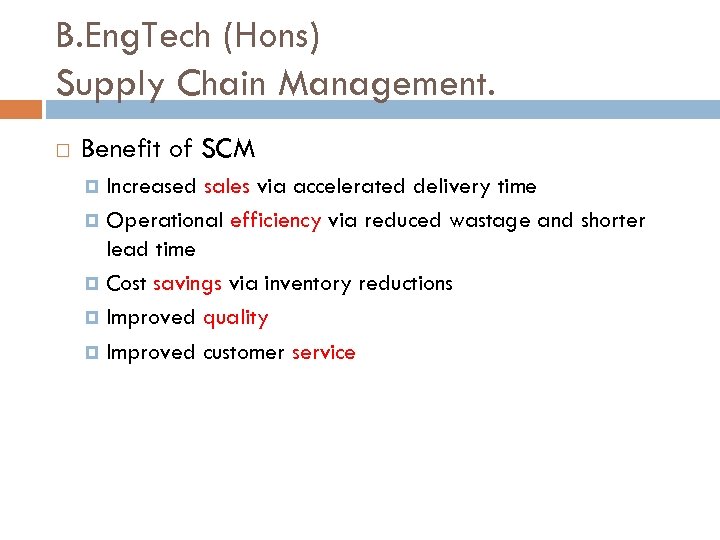 B.EngTech (Hons)
Supply Chain Management.

Benefit of SCM

Increased sales via accelerated delivery time

Operational efficiency via reduced wastage and shorter lead time

Cost savings via inventory reductions

Improved quality

Improved customer service